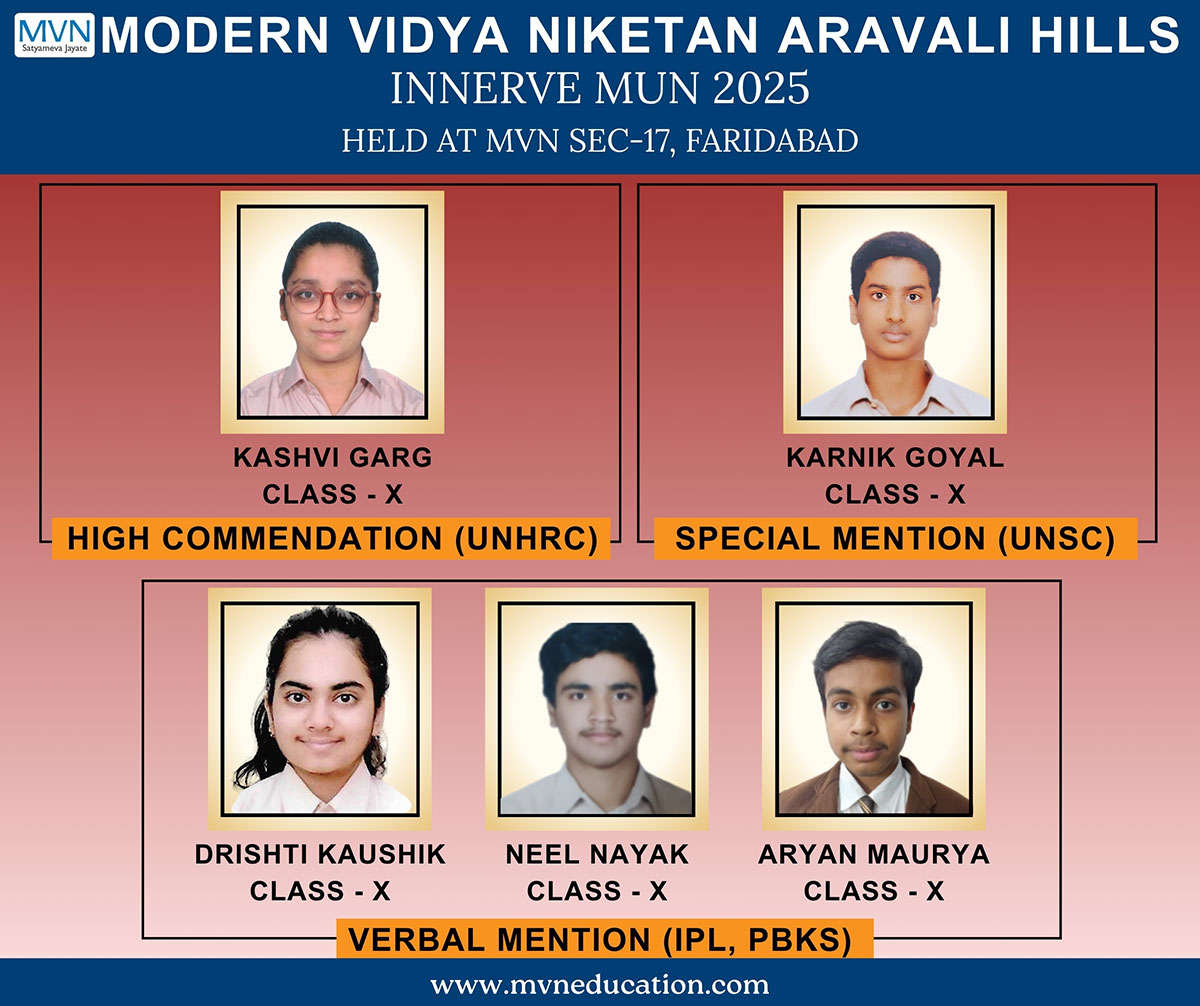 MVN
Satyameva Jayate

MODERN VIDYA NIKETAN ARAVALI HILLS
INNERVE MUN 2025
HELD AT MVN SEC-17, FARIDABAD

KASHVI GARG
CLASS - X
HIGH COMMENDATION (UNHRC)

KARNIK GOYAL
CLASS - X
SPECIAL MENTION (UNSC)

DRISHTI KAUSHIK
CLASS - X

NEEL NAYAK
CLASS - X

ARYAN MAURYA
CLASS - X

VERBAL MENTION (IPL, PBKS)

www.mvneducation.com